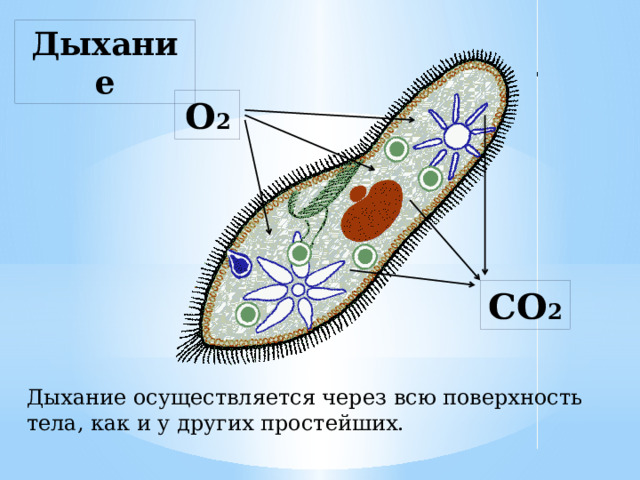 Дыхание

$O_2$

$CO_2$

Дыхание осуществляется через всю поверхность тела, как и у других простейших.